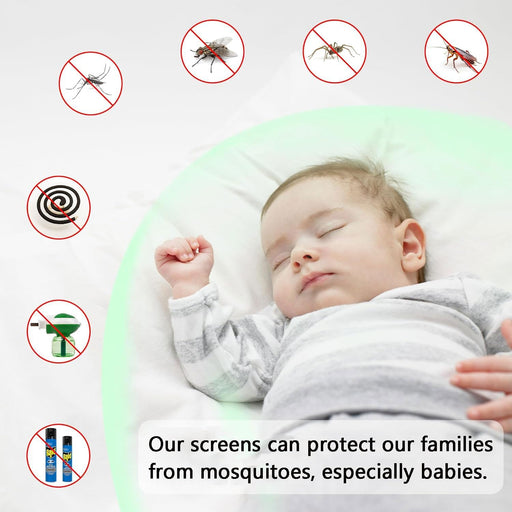 Our screens can protect our families from mosquitoes, especially babies.